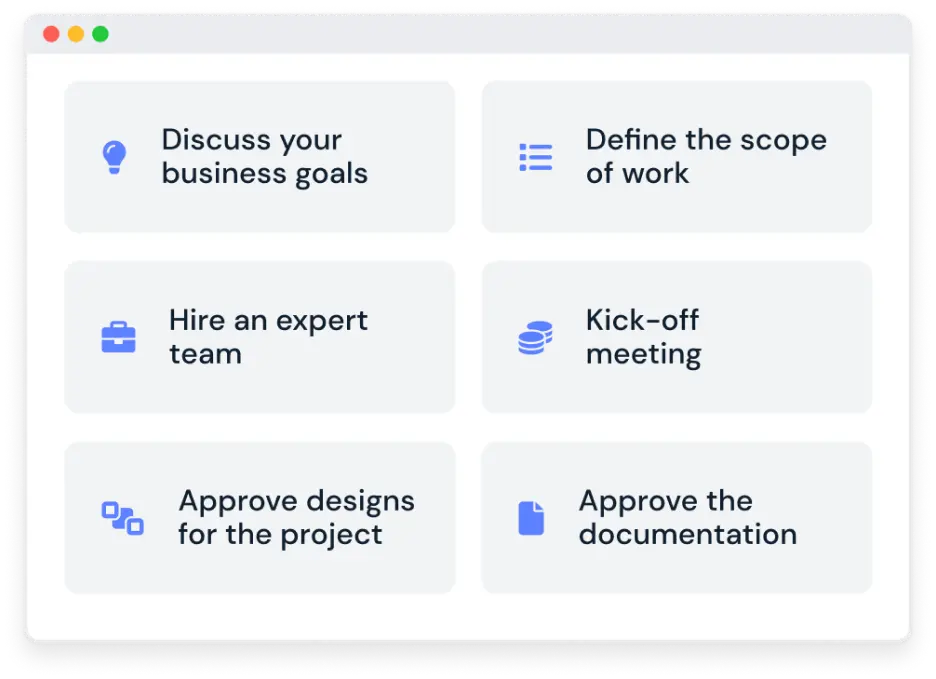 Discuss your business goals

Define the scope of work

Hire an expert team

Kick-off meeting

Approve designs for the project

Approve the documentation